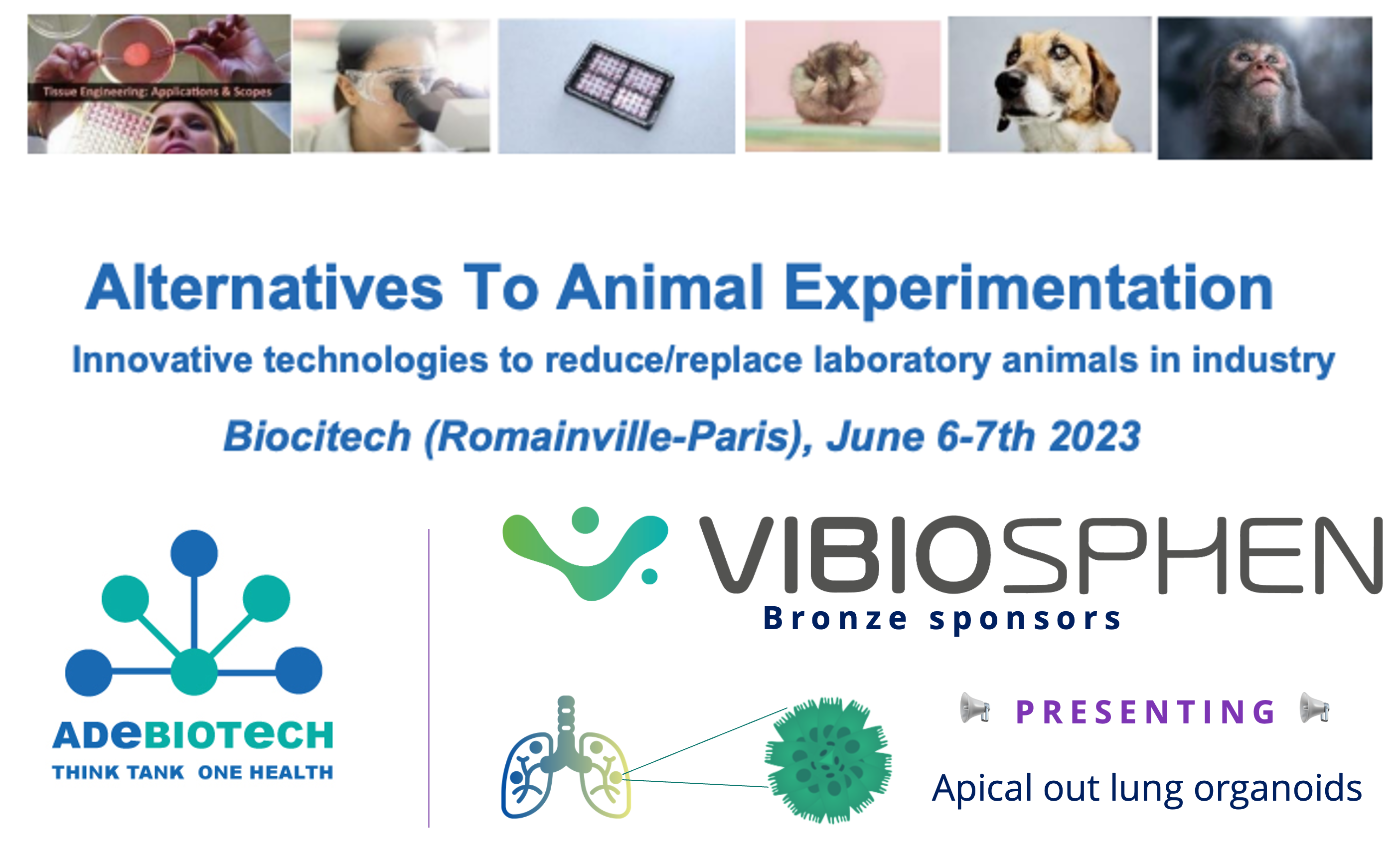 Tissue Engineering: Applications & Scopes

Alternatives To Animal Experimentation

Innovative technologies to reduce/replace laboratory animals in industry

Biocitech (Romainville-Paris), June 6-7th 2023

ADEBIOTECH
THINK TANK ONE HEALTH

VIBIOSPHEN
Bronze sponsors

PRESENTING

Apical out lung organoids